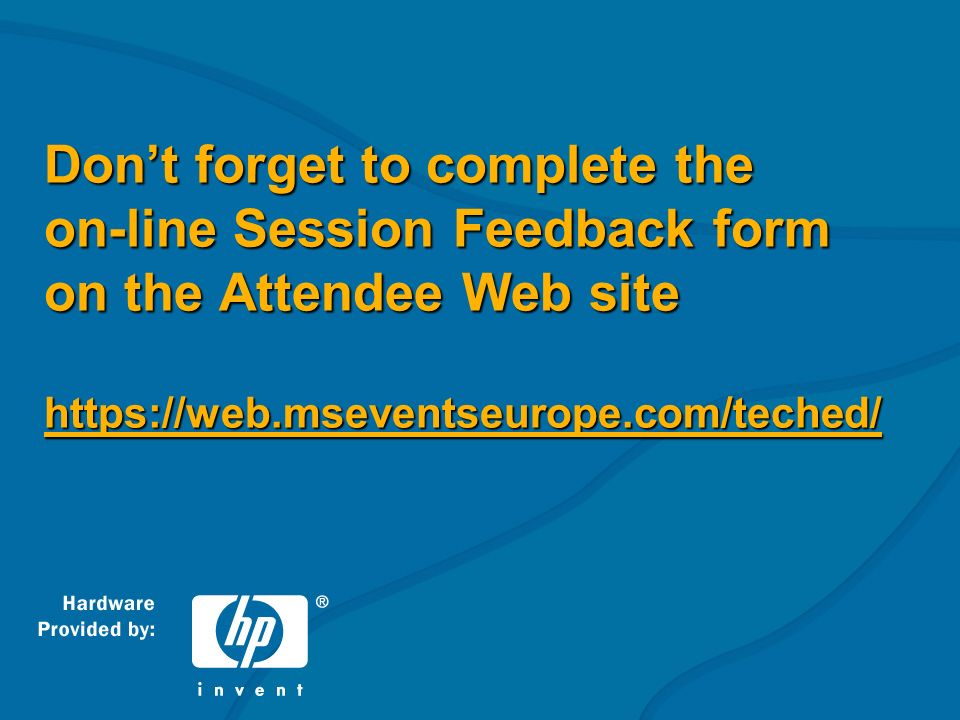 Don’t forget to complete the on-line Session Feedback form on the Attendee Web site

https://web.mseventseurope.com/teched/

Hardware Provided by:

hp ®

invent